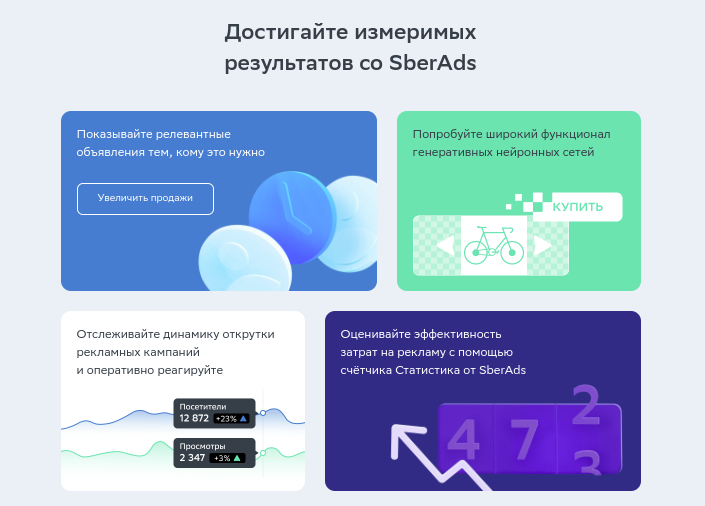 Достигайте измеримых результатов со SberAds

Показывайте релевантные объявления тем, кому это нужно

Увеличить продажи

Попробуйте широкий функционал генеративных нейронных сетей

КУПИТЬ

Отслеживайте динамику открутки рекламных кампаний и оперативно реагируйте

Посетители
12 872 +23%

Просмотры
2 347 +3%

Оценивайте эффективность затрат на рекламу с помощью счётчика Статистика от SberAds

4 7 2 3